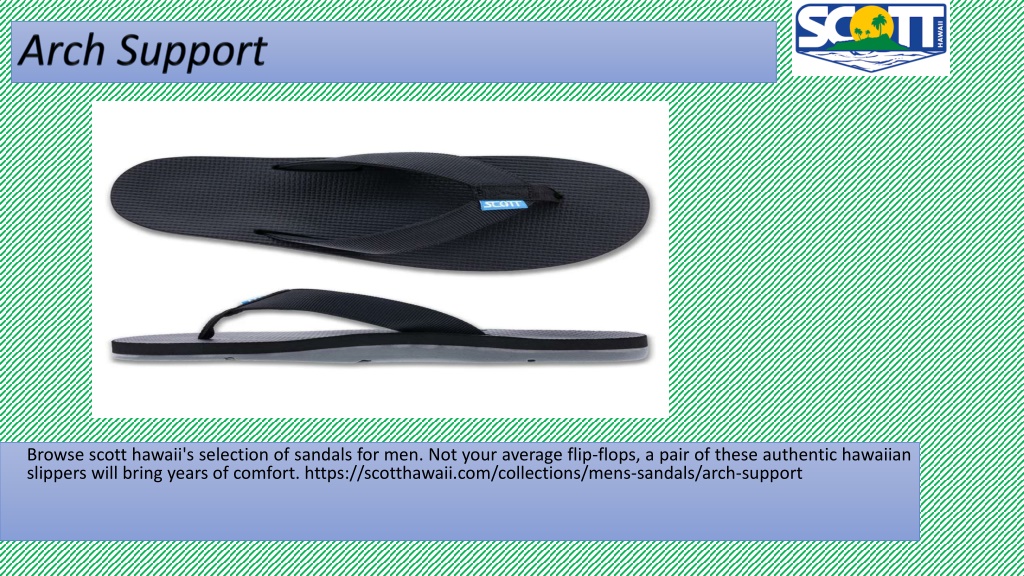 Arch Support

SCOTT HAWAII

SCOTT

Browse scott hawaii's selection of sandals for men. Not your average flip-flops, a pair of these authentic hawaiian slippers will bring years of comfort. https://scotthawaii.com/collections/mens-sandals/arch-support